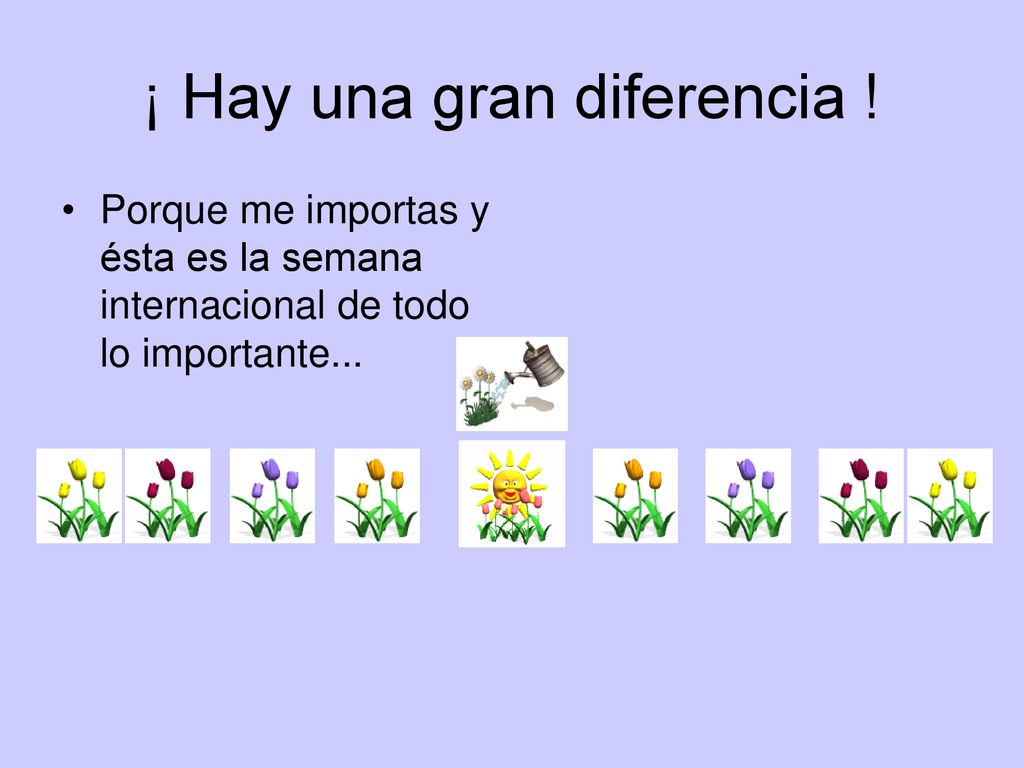 ¡ Hay una gran diferencia !

• Porque me importas y ésta es la semana internacional de todo lo importante...